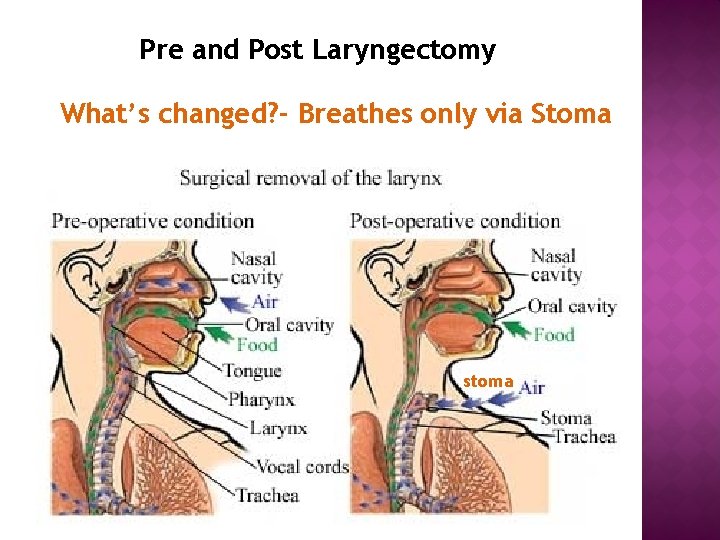 Pre and Post Laryngectomy

What's changed?- Breathes only via Stoma

Surgical removal of the larynx

Pre-operative condition

Nasal cavity

Air

Oral cavity

Food

Tongue

Pharynx

Larynx

Vocal cords

Trachea

Post-operative condition

Nasal cavity

Oral cavity

Food

stoma

Air

Stoma

Trachea